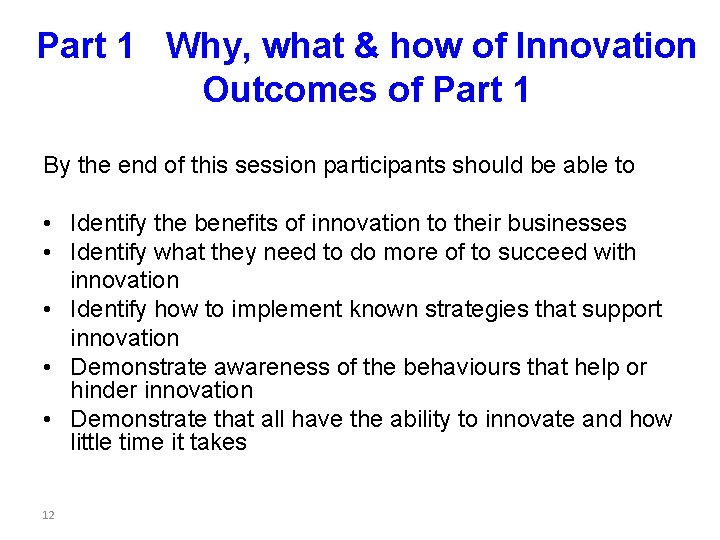 Part 1 Why, what & how of Innovation
Outcomes of Part 1

By the end of this session participants should be able to

• Identify the benefits of innovation to their businesses
• Identify what they need to do more of to succeed with innovation
• Identify how to implement known strategies that support innovation
• Demonstrate awareness of the behaviours that help or hinder innovation
• Demonstrate that all have the ability to innovate and how little time it takes

12